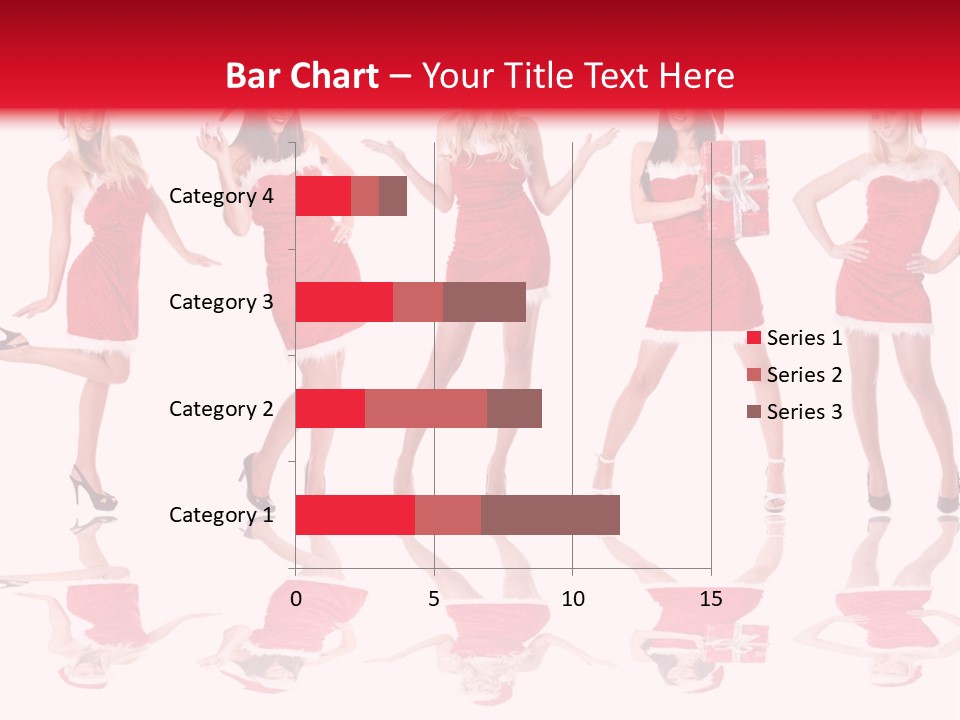 Bar Chart – Your Title Text Here

Category 4
Category 3
Category 2
Category 1

0
5
10
15

Series 1
Series 2
Series 3